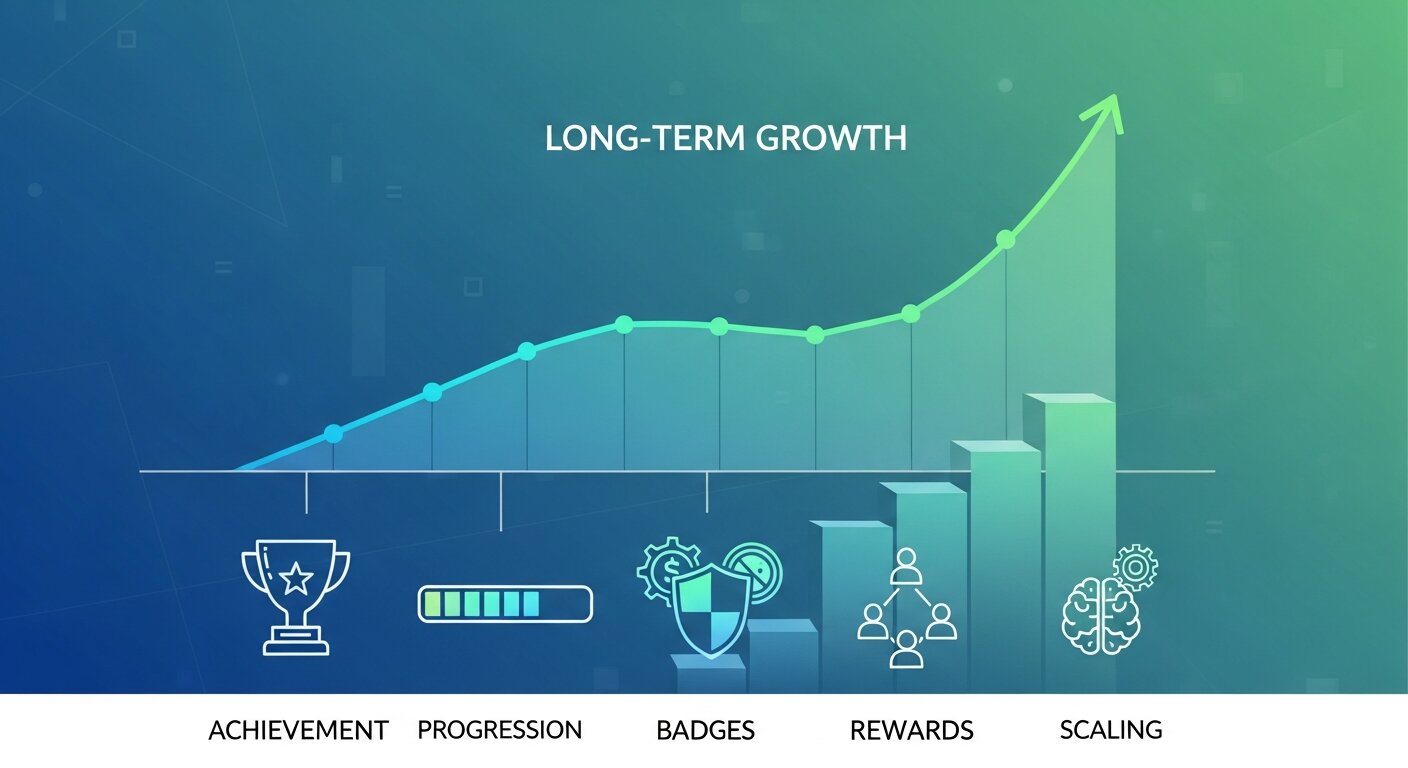 LONG-TERM GROWTH

ACHIEVEMENT PROGRESSION BADGES REWARDS SCALING